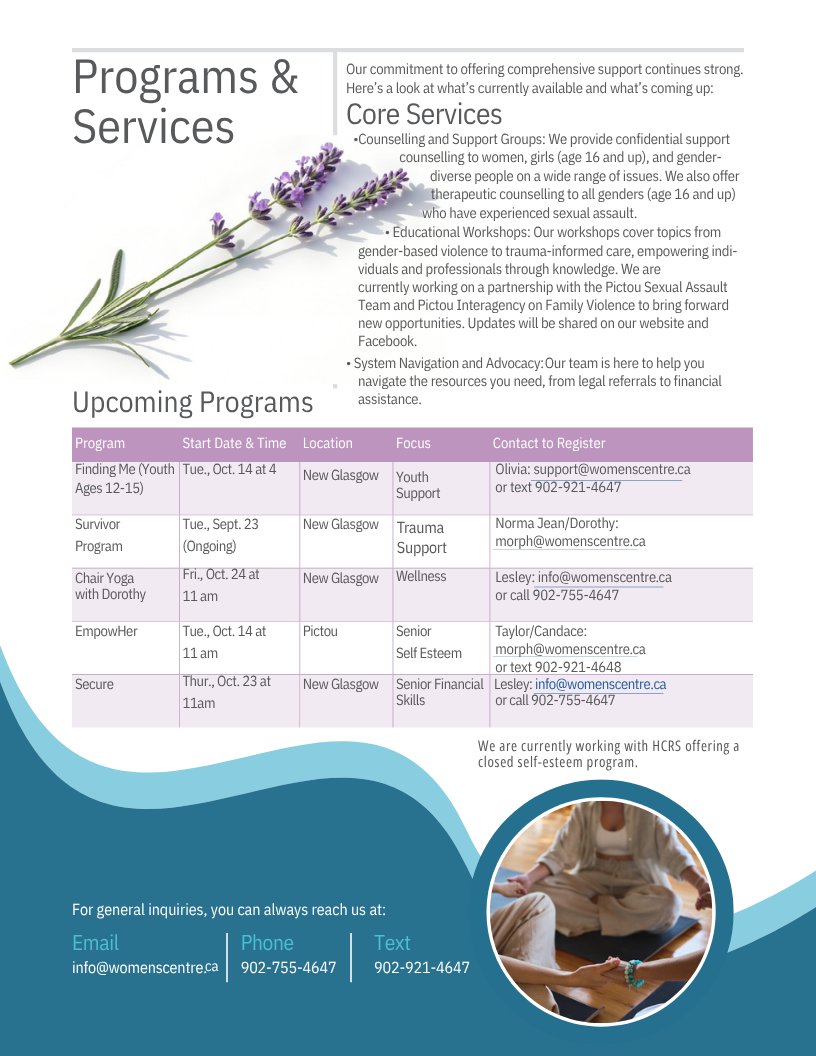 Programs & Services

Our commitment to offering comprehensive support continues strong. Here's a look at what's currently available and what's coming up:

Core Services

•Counselling and Support Groups: We provide confidential support counselling to women, girls (age 16 and up), and gender-diverse people on a wide range of issues. We also offer therapeutic counselling to all genders (age 16 and up) who have experienced sexual assault.

• Educational Workshops: Our workshops cover topics from gender-based violence to trauma-informed care, empowering individuals and professionals through knowledge. We are currently working on a partnership with the Pictou Sexual Assault Team and Pictou Interagency on Family Violence to bring forward new opportunities. Updates will be shared on our website and Facebook.

• System Navigation and Advocacy:Our team is here to help you navigate the resources you need, from legal referrals to financial assistance.

Upcoming Programs

| Program | Start Date & Time | Location | Focus | Contact to Register |
|---|---|---|---|---|
| Finding Me (Youth Ages 12-15) | Tue., Oct. 14 at 4 | New Glasgow | Youth Support | Olivia: support@womenscentre.ca or text 902-921-4647 |
| Survivor Program | Tue., Sept. 23 (Ongoing) | New Glasgow | Trauma Support | Norma Jean/Dorothy: morph@womenscentre.ca |
| Chair Yoga with Dorothy | Fri., Oct. 24 at 11 am | New Glasgow | Wellness | Lesley: info@womenscentre.ca or call 902-755-4647 |
| EmpowHer | Tue., Oct. 14 at 11 am | Pictou | Senior Self Esteem | Taylor/Candace: morph@womenscentre.ca or text 902-921-4648 |
| Secure | Thur., Oct. 23 at 11am | New Glasgow | Senior Financial Skills | Lesley: info@womenscentre.ca or call 902-755-4647 |

We are currently working with HCRS offering a closed self-esteem program.

For general inquiries, you can always reach us at:

Email
info@womenscentre.ca

Phone
902-755-4647

Text
902-921-4647